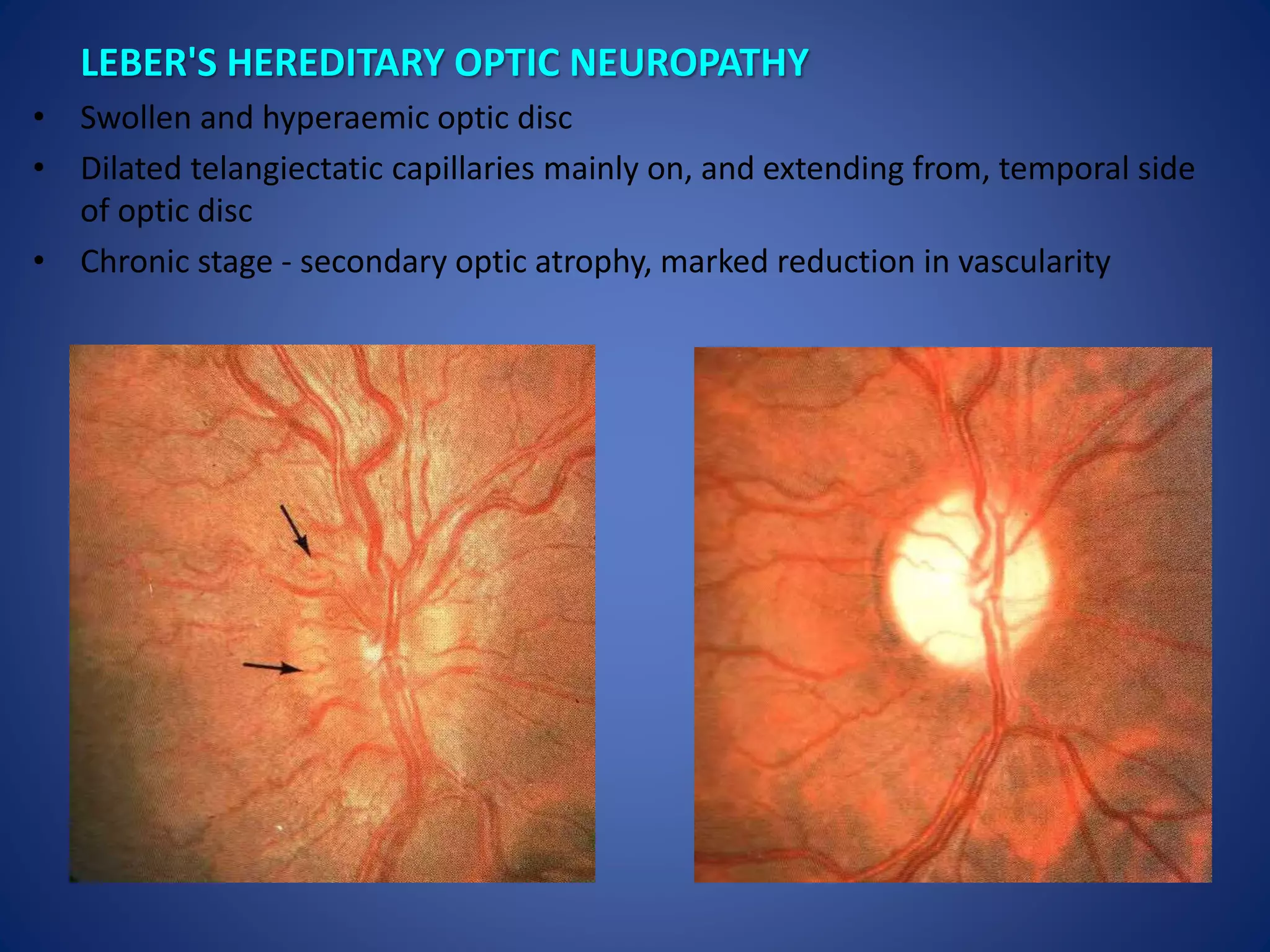 LEBER'S HEREDITARY OPTIC NEUROPATHY

• Swollen and hyperaemic optic disc
• Dilated telangiectatic capillaries mainly on, and extending from, temporal side of optic disc
• Chronic stage - secondary optic atrophy, marked reduction in vascularity